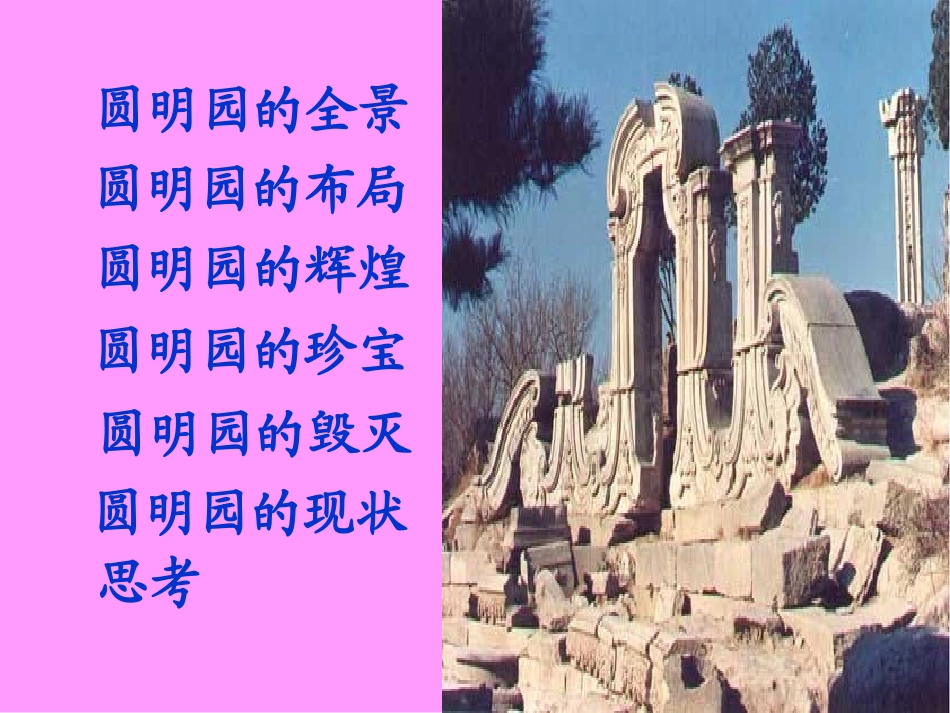 圆明园的全景
圆明园的布局
圆明园的辉煌
圆明园的珍宝
圆明园的毁灭
圆明园的现状
思考